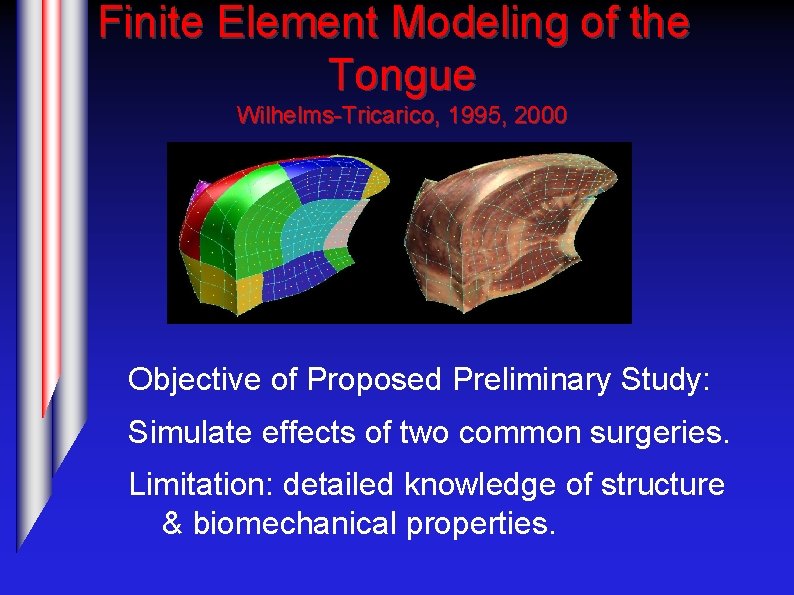 Finite Element Modeling of the Tongue
Wilhelms-Tricarico, 1995, 2000

Objective of Proposed Preliminary Study:

Simulate effects of two common surgeries.

Limitation: detailed knowledge of structure & biomechanical properties.